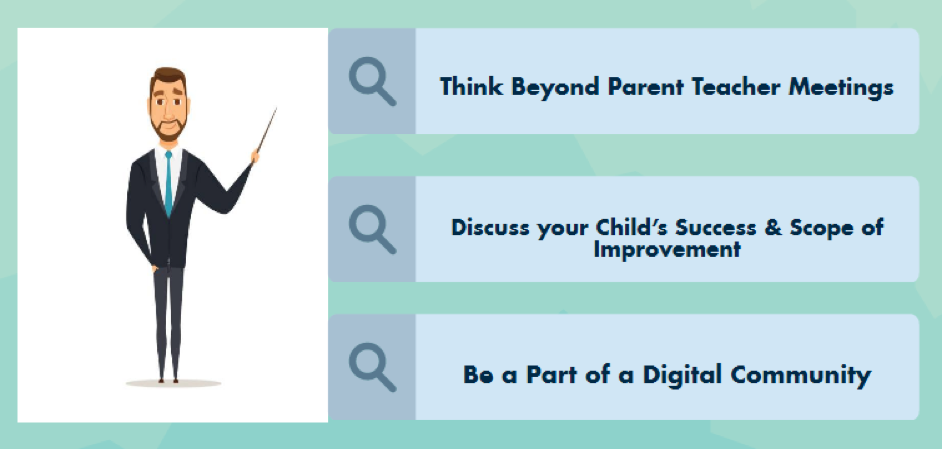 Think Beyond Parent Teacher Meetings

Discuss your Child's Success & Scope of Improvement

Be a Part of a Digital Community